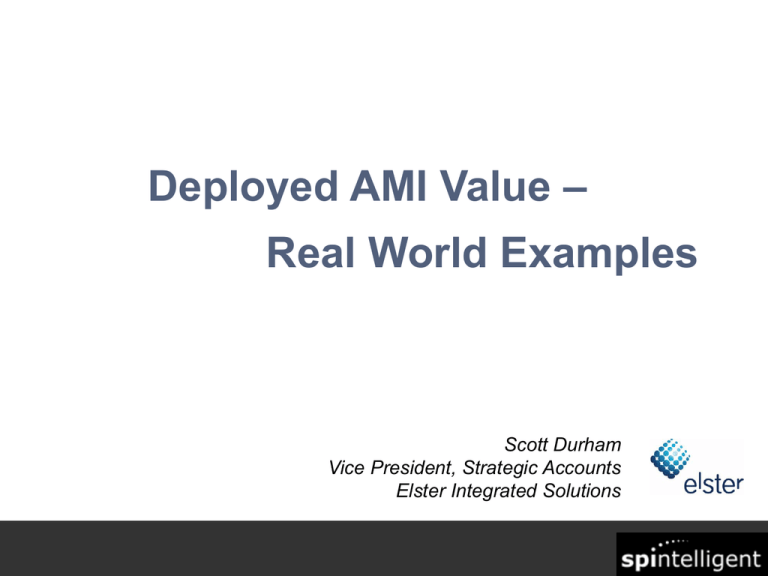 Deployed AMI Value –
Real World Examples

Scott Durham
Vice President, Strategic Accounts
Elster Integrated Solutions

elster

spintelligent